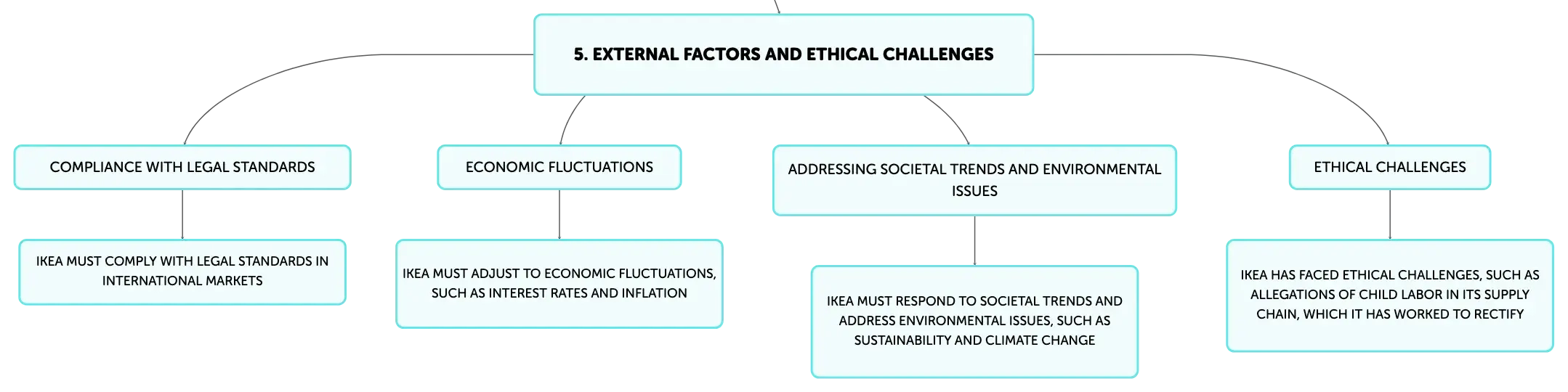 5. EXTERNAL FACTORS AND ETHICAL CHALLENGES

COMPLIANCE WITH LEGAL STANDARDS

IKEA MUST COMPLY WITH LEGAL STANDARDS IN INTERNATIONAL MARKETS

ECONOMIC FLUCTUATIONS

IKEA MUST ADJUST TO ECONOMIC FLUCTUATIONS, SUCH AS INTEREST RATES AND INFLATION

ADDRESSING SOCIETAL TRENDS AND ENVIRONMENTAL ISSUES

IKEA MUST RESPOND TO SOCIETAL TRENDS AND ADDRESS ENVIRONMENTAL ISSUES, SUCH AS SUSTAINABILITY AND CLIMATE CHANGE

ETHICAL CHALLENGES

IKEA HAS FACED ETHICAL CHALLENGES, SUCH AS ALLEGATIONS OF CHILD LABOR IN ITS SUPPLY CHAIN, WHICH IT HAS WORKED TO RECTIFY